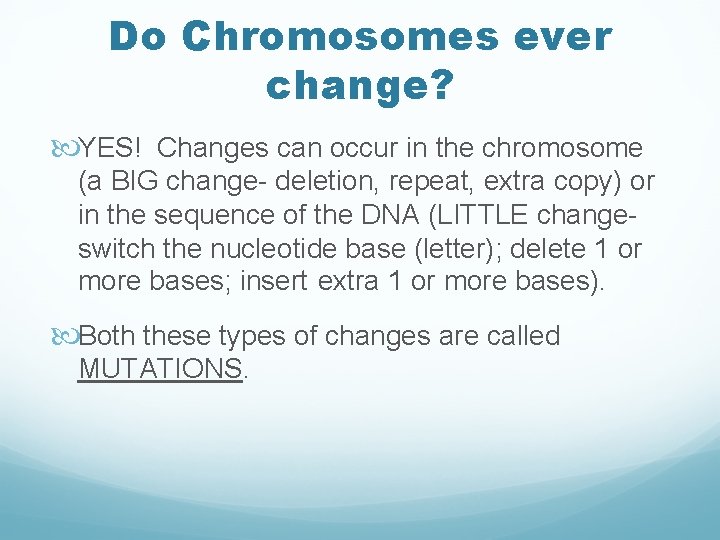 Do Chromosomes ever change?

YES! Changes can occur in the chromosome (a BIG change- deletion, repeat, extra copy) or in the sequence of the DNA (LITTLE change- switch the nucleotide base (letter); delete 1 or more bases; insert extra 1 or more bases).

Both these types of changes are called MUTATIONS.